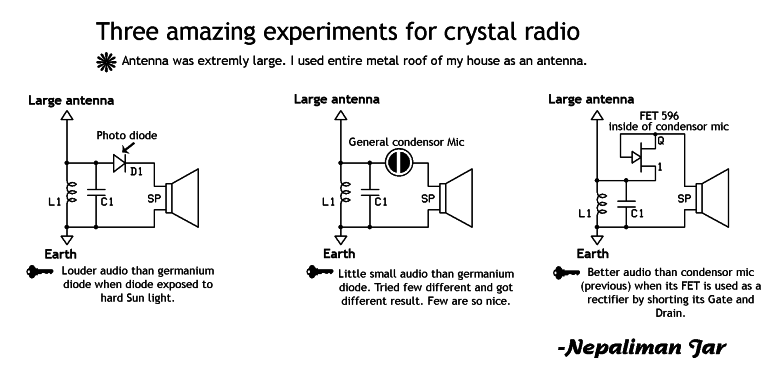 Three amazing experiments for crystal radio

Antenna was extremly large. I used entire metal roof of my house as an antenna.

Large antenna

Photo diode

D1

L1

C1

SP

Earth

Louder audio than germanium diode when diode exposed to hard Sun light.

Large antenna

General condensor Mic

L1

C1

SP

Earth

Little small audio than germanium diode. Tried few different and got different result. Few are so nice.

Large antenna

FET 596 inside of condensor mic

Q

1

L1

C1

SP

Earth

Better audio than condensor mic (previous) when its FET is used as a rectifier by shorting its Gate and Drain.

-Nepaliman Jar